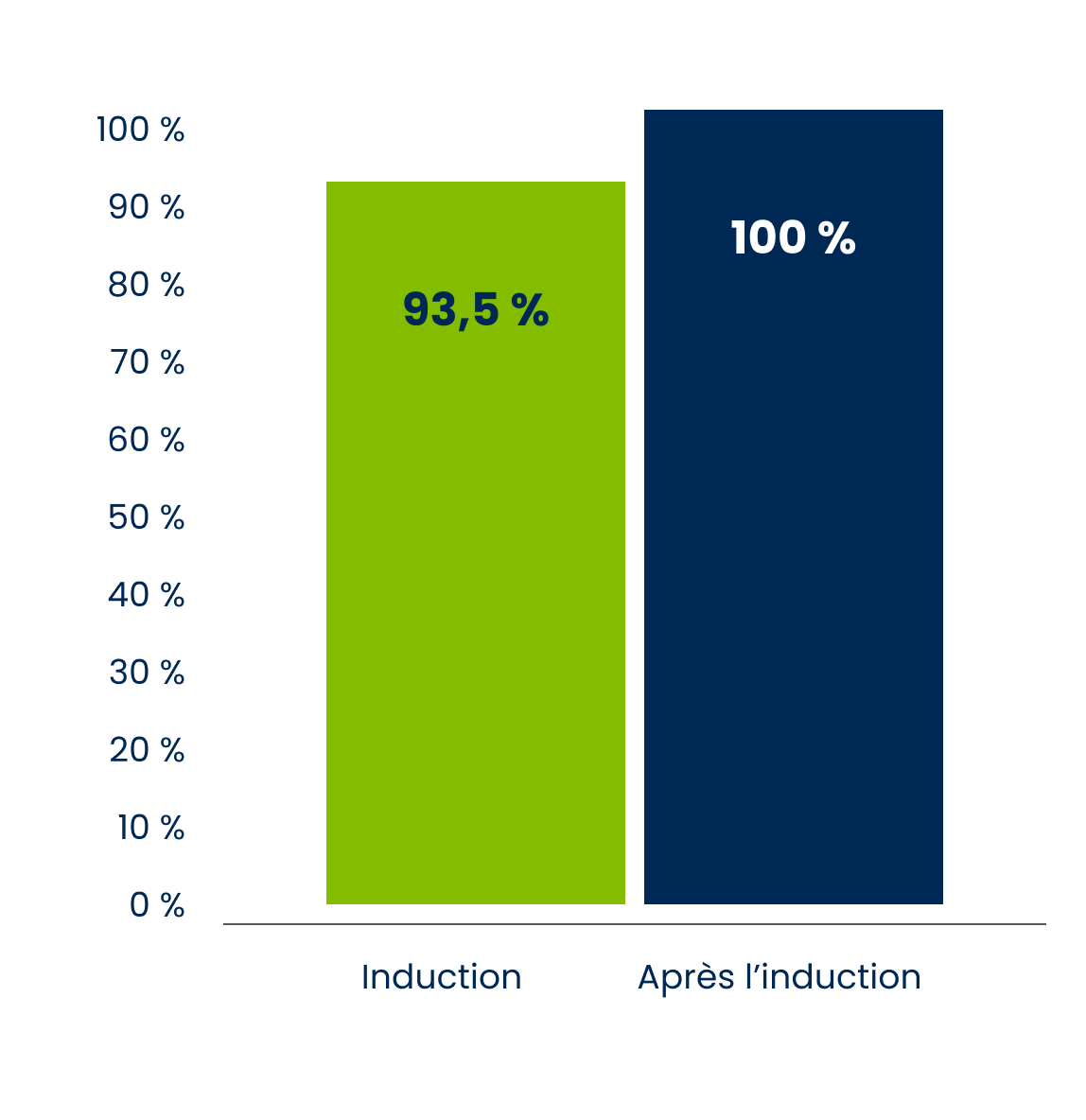 100 %
90 %
80 %
70 %
60 %
50 %
40 %
30 %
20 %
10 %
0 %

93,5 %

100 %

Induction

Après l’induction